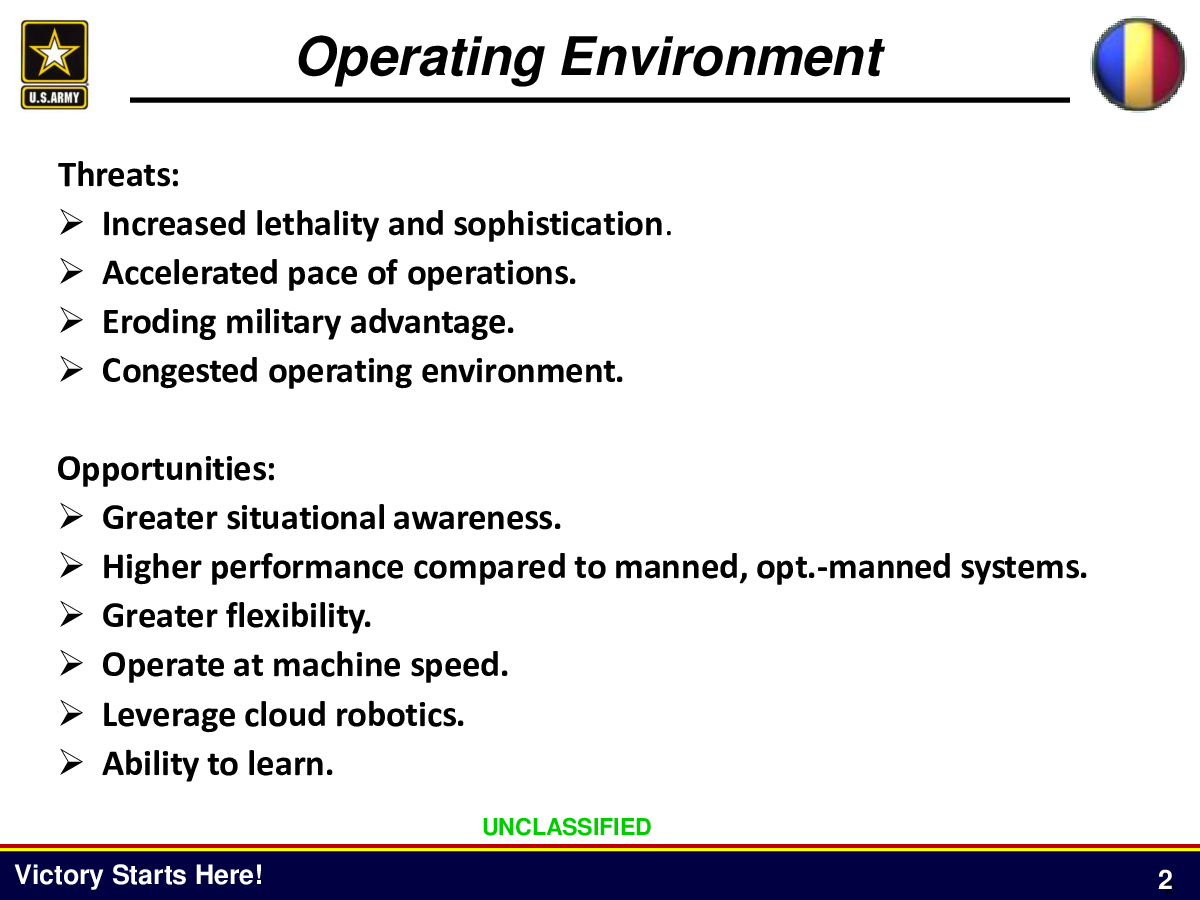 U.S.ARMY

Operating Environment

Threats:
➢ Increased lethality and sophistication.
➢ Accelerated pace of operations.
➢ Eroding military advantage.
➢ Congested operating environment.

Opportunities:
➢ Greater situational awareness.
➢ Higher performance compared to manned, opt.-manned systems.
➢ Greater flexibility.
➢ Operate at machine speed.
➢ Leverage cloud robotics.
➢ Ability to learn.

UNCLASSIFIED

Victory Starts Here!

2